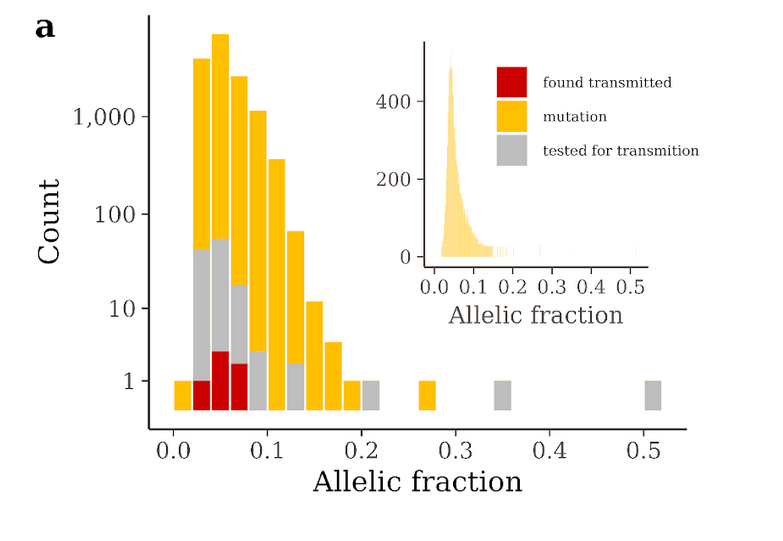 a

Count

1,000

100

10

1

0.0 0.1 0.2 0.3 0.4 0.5

Allelic fraction

400

200

0

0.0 0.1 0.2 0.3 0.4 0.5

Allelic fraction

found transmitted

mutation

tested for transmition